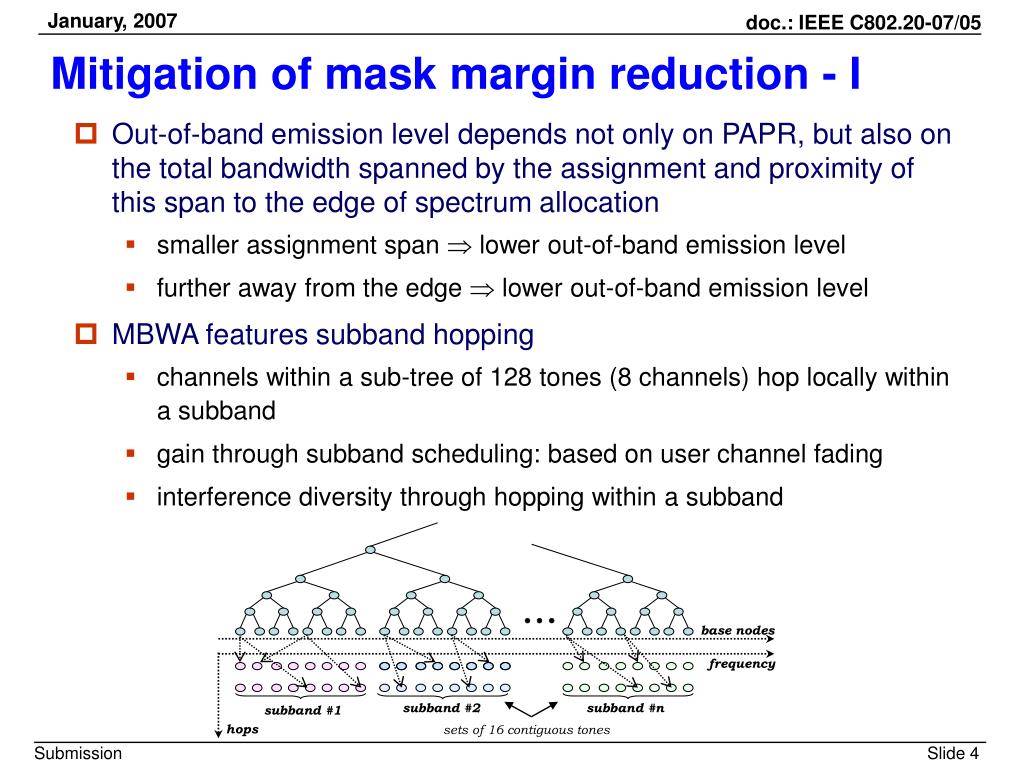 January, 2007

doc.: IEEE C802.20-07/05

Mitigation of mask margin reduction - I

Out-of-band emission level depends not only on PAPR, but also on the total bandwidth spanned by the assignment and proximity of this span to the edge of spectrum allocation

smaller assignment span $\Rightarrow$ lower out-of-band emission level

further away from the edge $\Rightarrow$ lower out-of-band emission level

MBWA features subband hopping

channels within a sub-tree of 128 tones (8 channels) hop locally within a subband

gain through subband scheduling: based on user channel fading

interference diversity through hopping within a subband

...

base nodes

frequency

subband #1

subband #2

subband #n

hops

sets of 16 contiguous tones

Submission

Slide 4